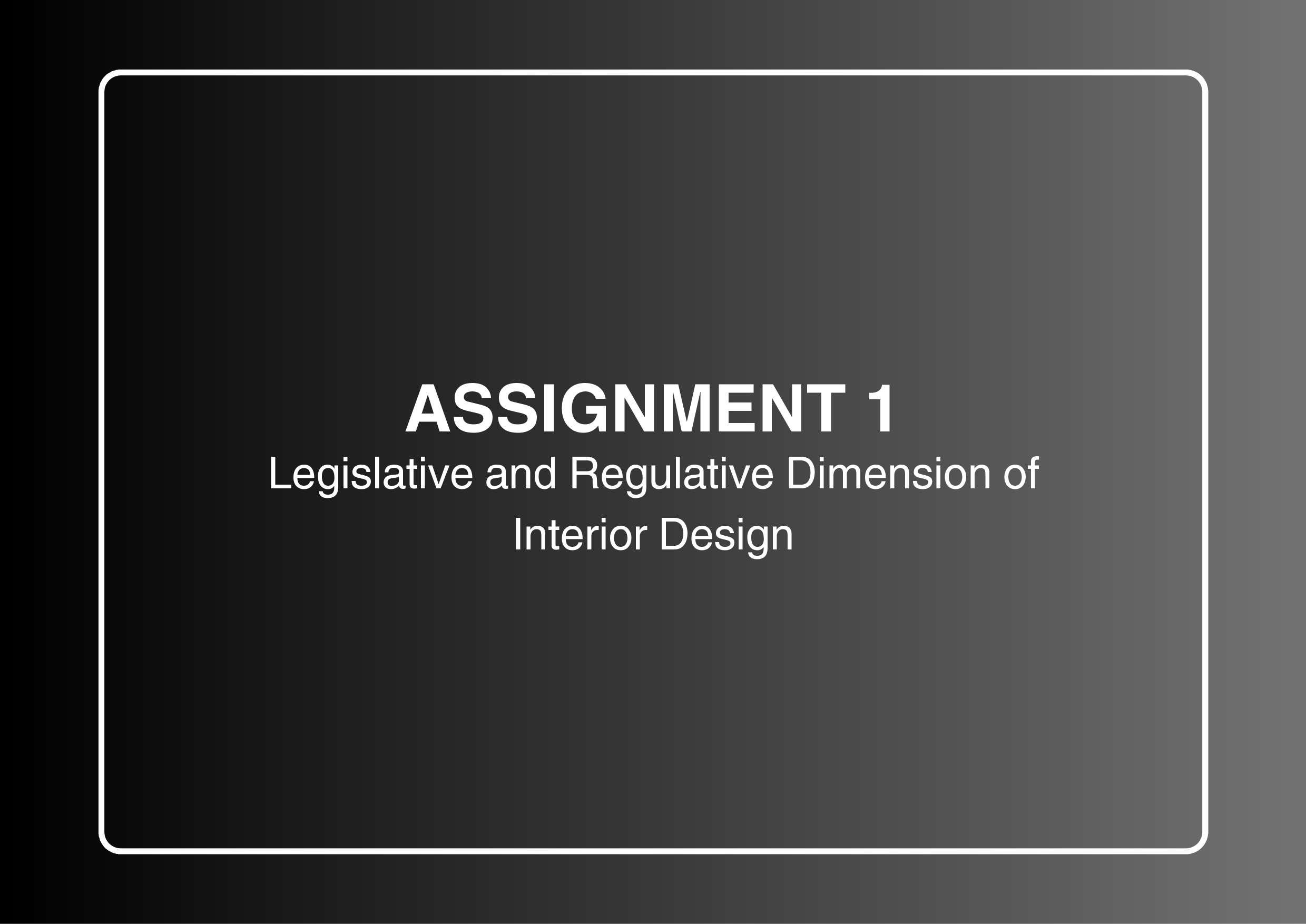 ASSIGNMENT 1

Legislative and Regulative Dimension of Interior Design